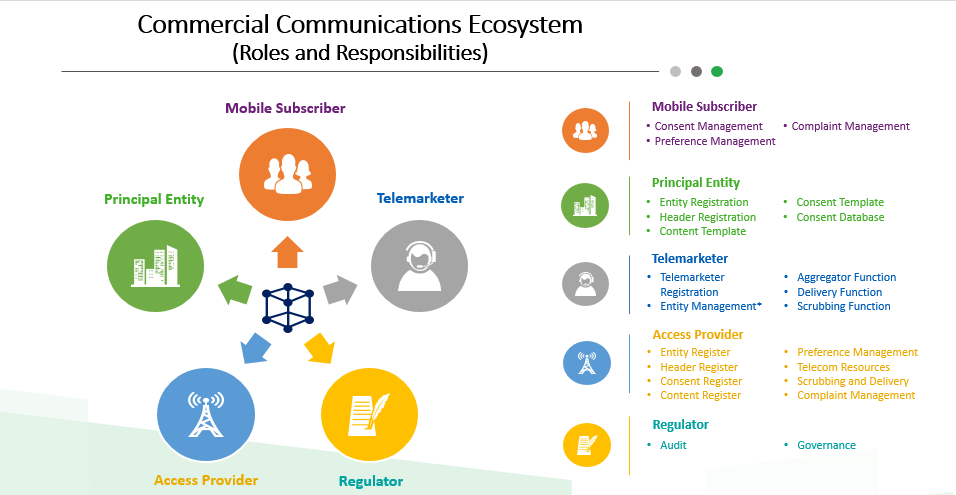 Commercial Communications Ecosystem
(Roles and Responsibilities)

Mobile Subscriber

Principal Entity

Telemarketer

Access Provider

Regulator

Mobile Subscriber
• Consent Management
• Preference Management
• Complaint Management

Principal Entity
• Entity Registration
• Header Registration
• Content Template
• Consent Template
• Consent Database

Telemarketer
• Telemarketer Registration
• Entity Management*
• Aggregator Function
• Delivery Function
• Scrubbing Function

Access Provider
• Entity Register
• Header Register
• Consent Register
• Content Register
• Preference Management
• Telecom Resources
• Scrubbing and Delivery
• Complaint Management

Regulator
• Audit
• Governance